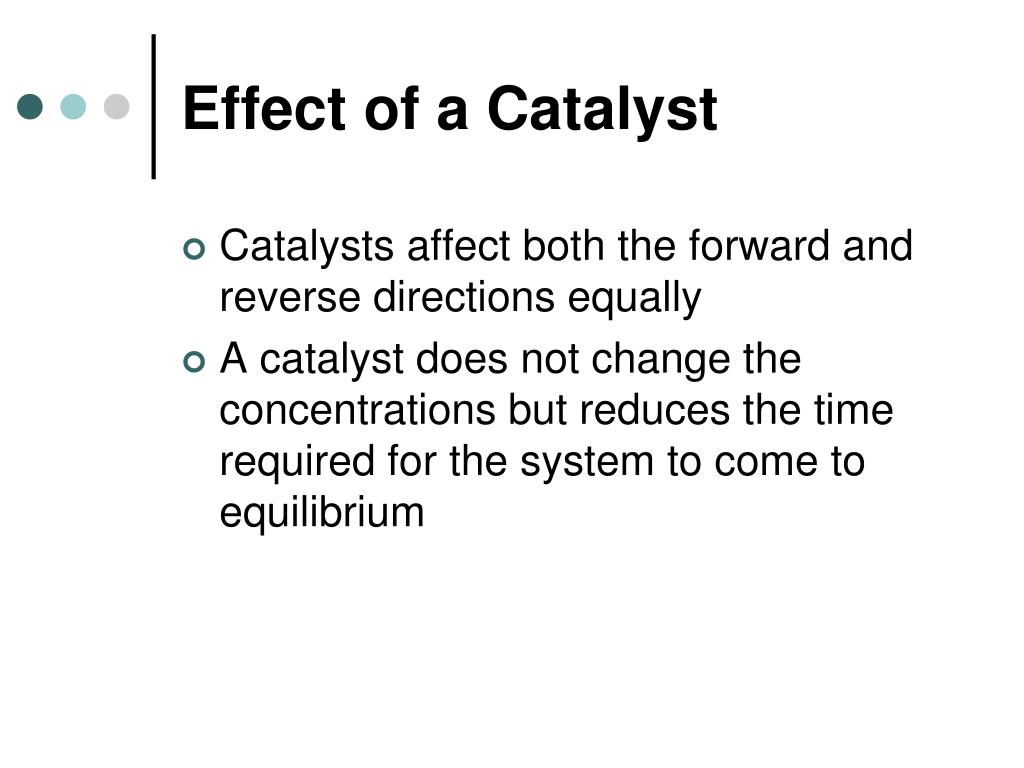 Effect of a Catalyst

Catalysts affect both the forward and reverse directions equally

A catalyst does not change the concentrations but reduces the time required for the system to come to equilibrium